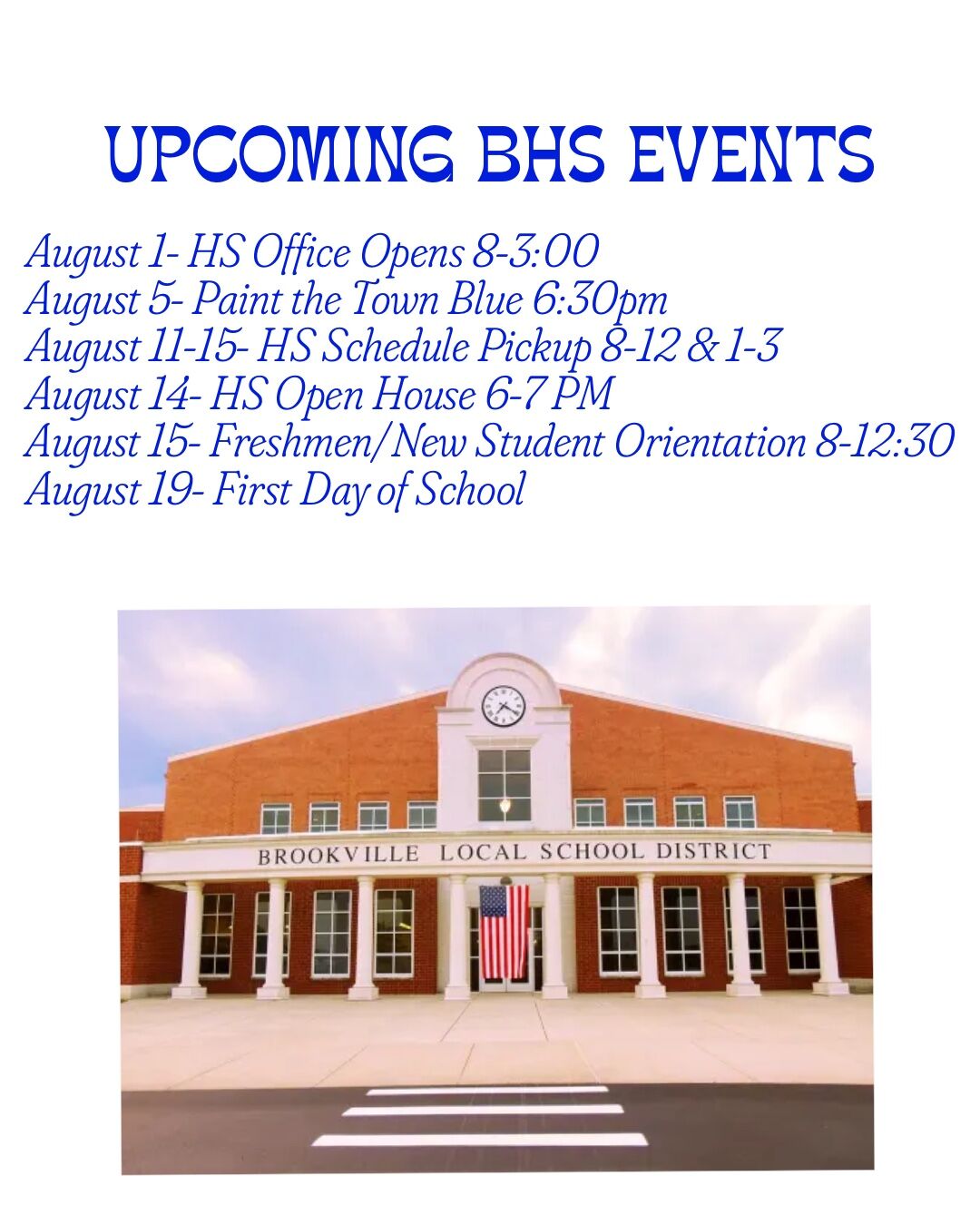 UPCOMING BHS EVENTS

August 1- HS Office Opens 8-3:00
August 5- Paint the Town Blue 6:30pm
August 11-15- HS Schedule Pickup 8-12 & 1-3
August 14- HS Open House 6-7 PM
August 15- Freshmen/New Student Orientation 8-12:30
August 19- First Day of School

BROOKVILLE LOCAL SCHOOL DISTRICT